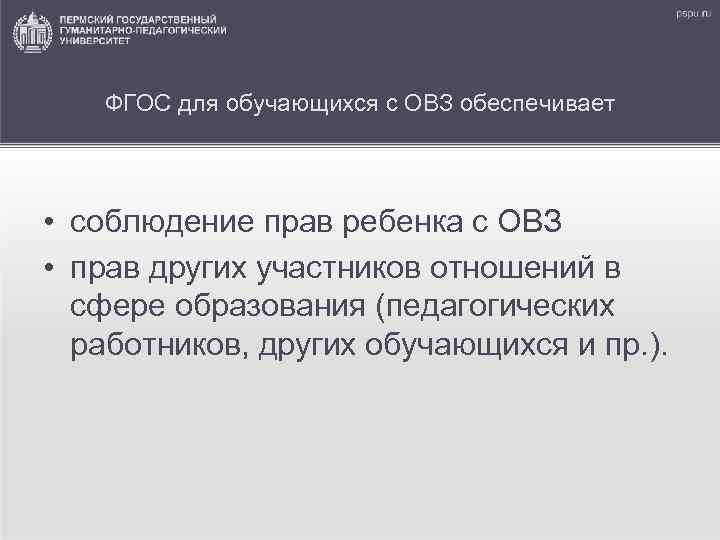 ПЕРМСКИЙ ГОСУДАРСТВЕННЫЙ ГУМАНИТАРНО-ПЕДАГОГИЧЕСКИЙ УНИВЕРСИТЕТ

pspu.ru

ФГОС для обучающихся с ОВЗ обеспечивает

• соблюдение прав ребенка с ОВЗ
• прав других участников отношений в сфере образования (педагогических работников, других обучающихся и пр.).